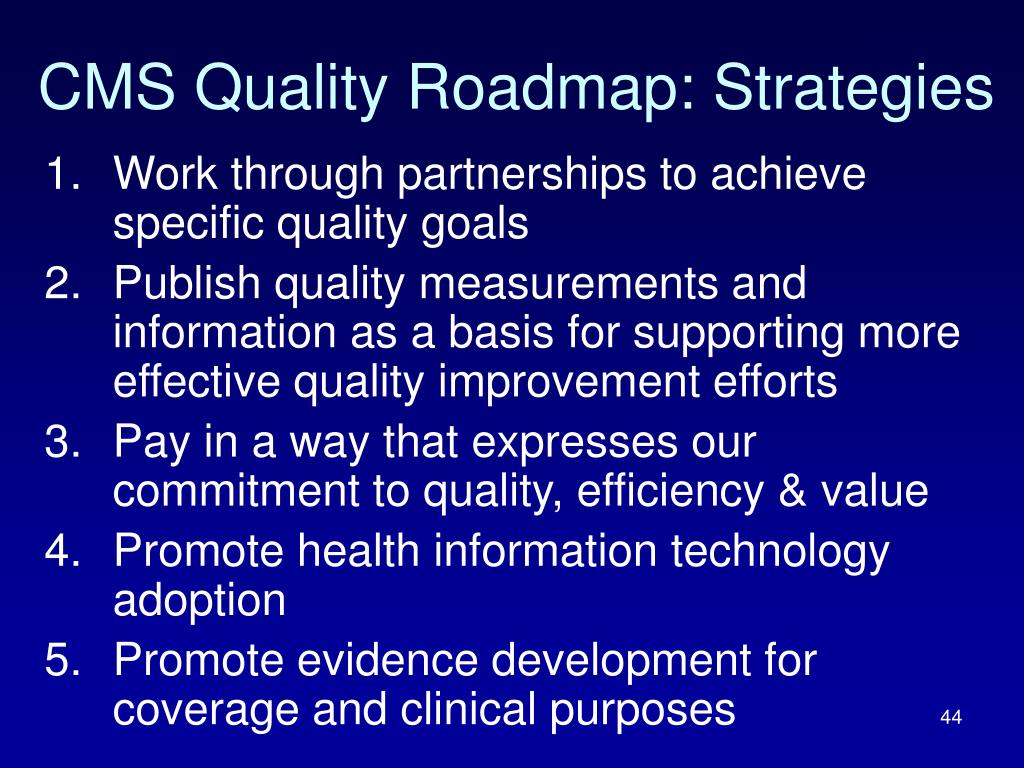 CMS Quality Roadmap: Strategies

1. Work through partnerships to achieve specific quality goals
2. Publish quality measurements and information as a basis for supporting more effective quality improvement efforts
3. Pay in a way that expresses our commitment to quality, efficiency & value
4. Promote health information technology adoption
5. Promote evidence development for coverage and clinical purposes

44